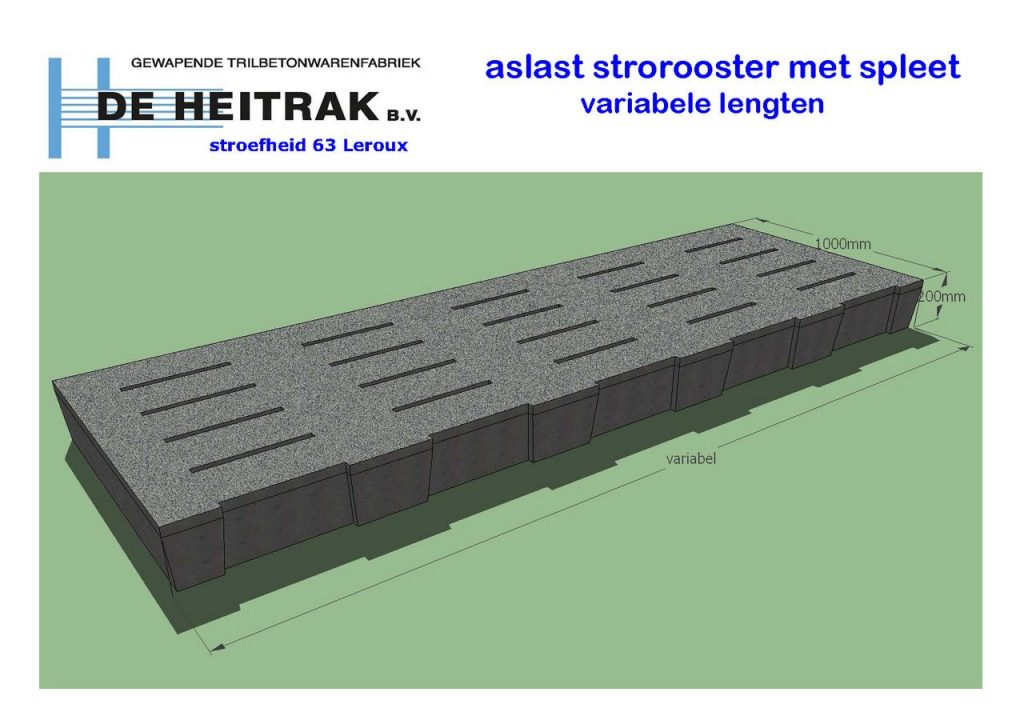 GEWAPENDE TRILBETONWARENFABRIEK
DE HEITRAK B.V.
stroefheid 63 Leroux

aslast strorooster met spleet
variabele lengten

1000mm
200mm
variabel